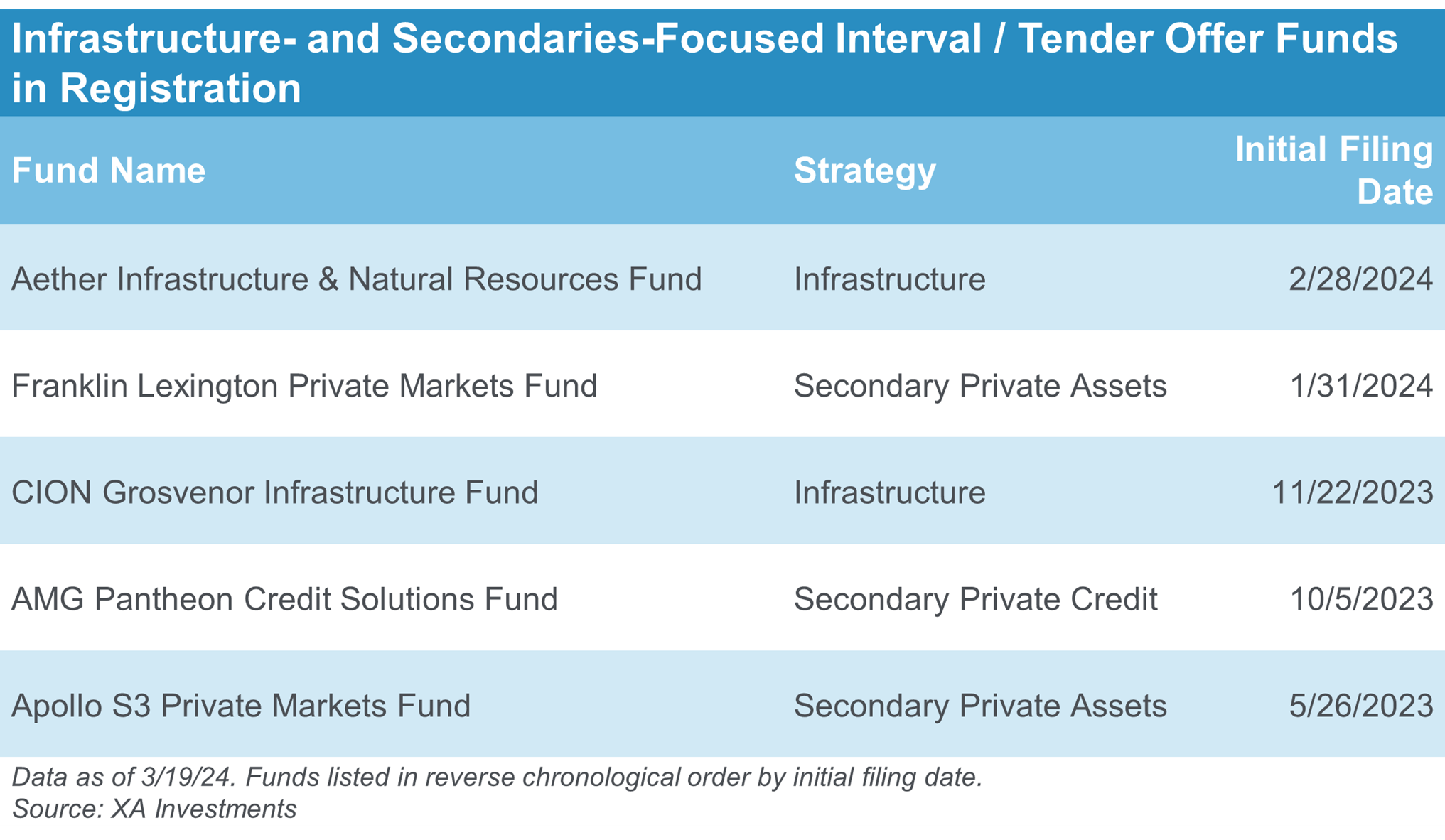 Infrastructure- and Secondaries-Focused Interval / Tender Offer Funds in Registration

| Fund Name | Strategy | Initial Filing Date |
|---|---|---|
| Aether Infrastructure & Natural Resources Fund | Infrastructure | 2/28/2024 |
| Franklin Lexington Private Markets Fund | Secondary Private Assets | 1/31/2024 |
| CION Grosvenor Infrastructure Fund | Infrastructure | 11/22/2023 |
| AMG Pantheon Credit Solutions Fund | Secondary Private Credit | 10/5/2023 |
| Apollo S3 Private Markets Fund | Secondary Private Assets | 5/26/2023 |

Data as of 3/19/24. Funds listed in reverse chronological order by initial filing date.
Source: XA Investments